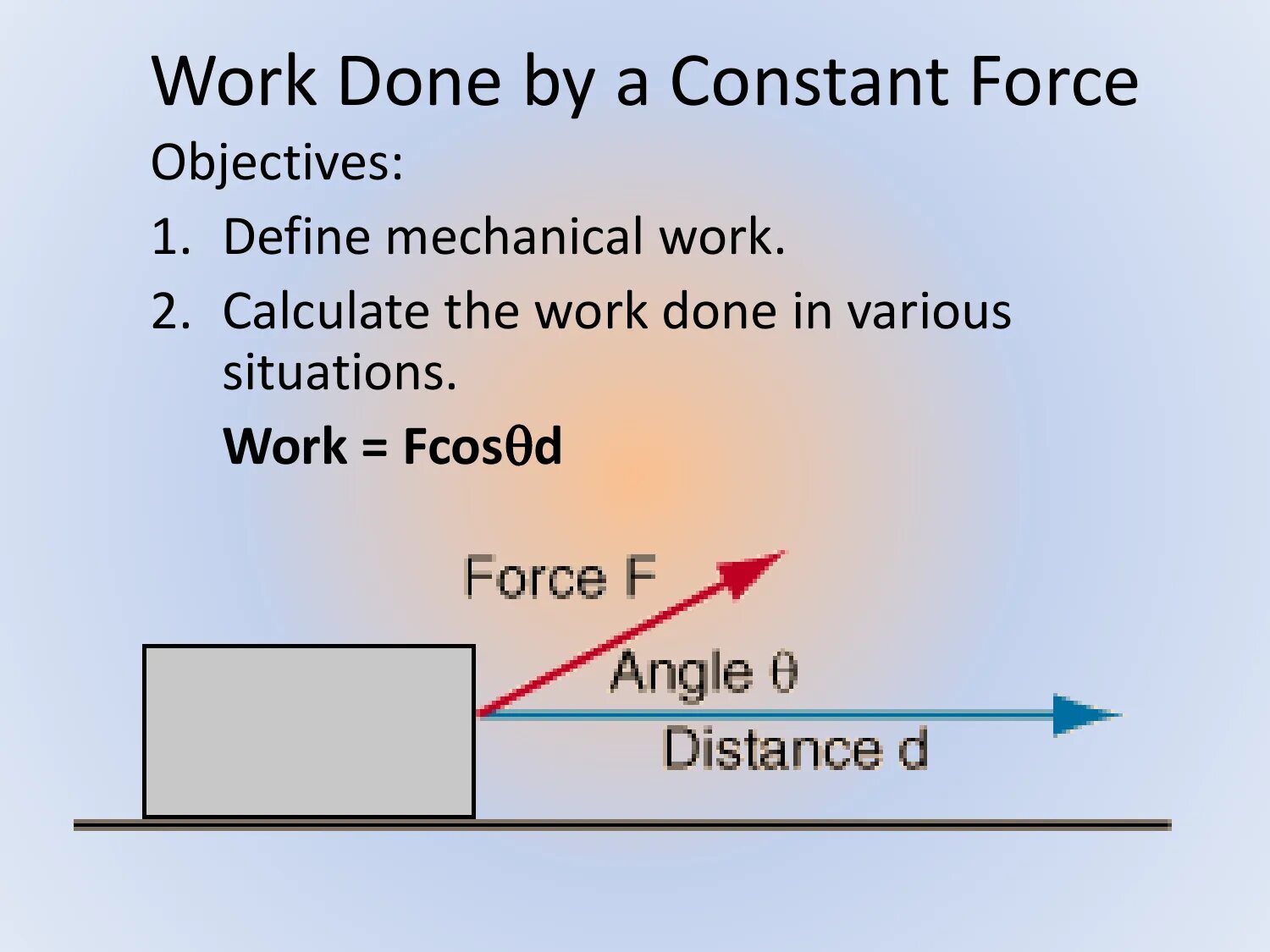 Work Done by a Constant Force

Objectives:

1. Define mechanical work.

2. Calculate the work done in various situations.

**Work = Fcos$\theta$d**

Force F

Angle $\theta$

Distance d